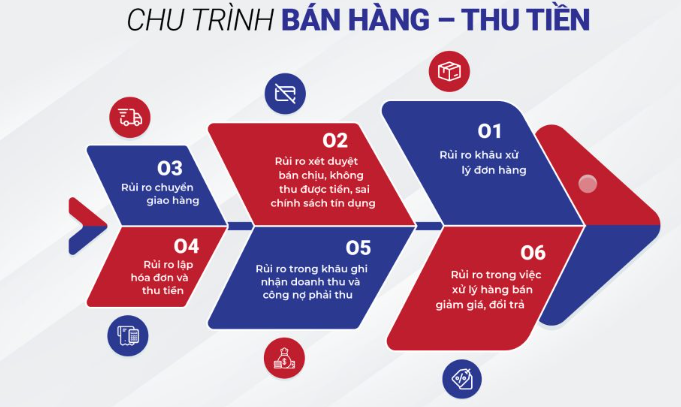 CHU TRÌNH BÁN HÀNG – THU TIỀN

03
Rủi ro chuyển giao hàng

02
Rủi ro xét duyệt bán chịu, không thu được tiền, sai chính sách tín dụng

01
Rủi ro khâu xử lý đơn hàng

04
Rủi ro lập hóa đơn và thu tiền

05
Rủi ro trong khâu ghi nhận doanh thu và công nợ phải thu

06
Rủi ro trong việc xử lý hàng bán giảm giá, đổi trả